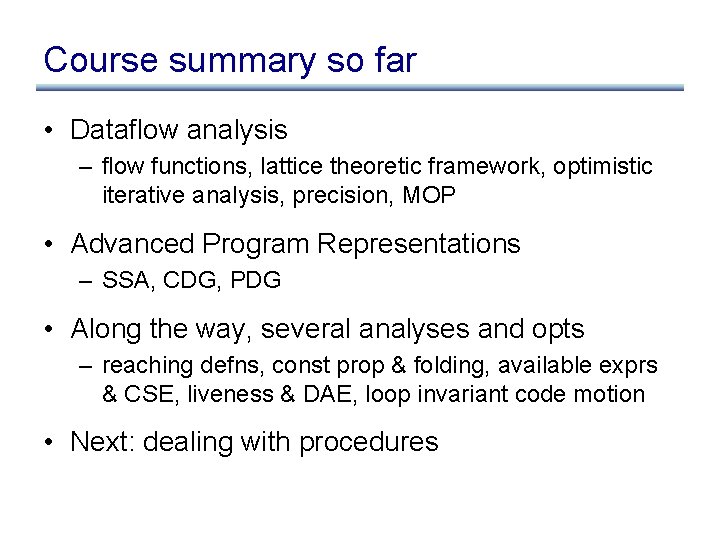 Course summary so far

• Dataflow analysis
– flow functions, lattice theoretic framework, optimistic iterative analysis, precision, MOP

• Advanced Program Representations
– SSA, CDG, PDG

• Along the way, several analyses and opts
– reaching defns, const prop & folding, available exprs & CSE, liveness & DAE, loop invariant code motion

• Next: dealing with procedures